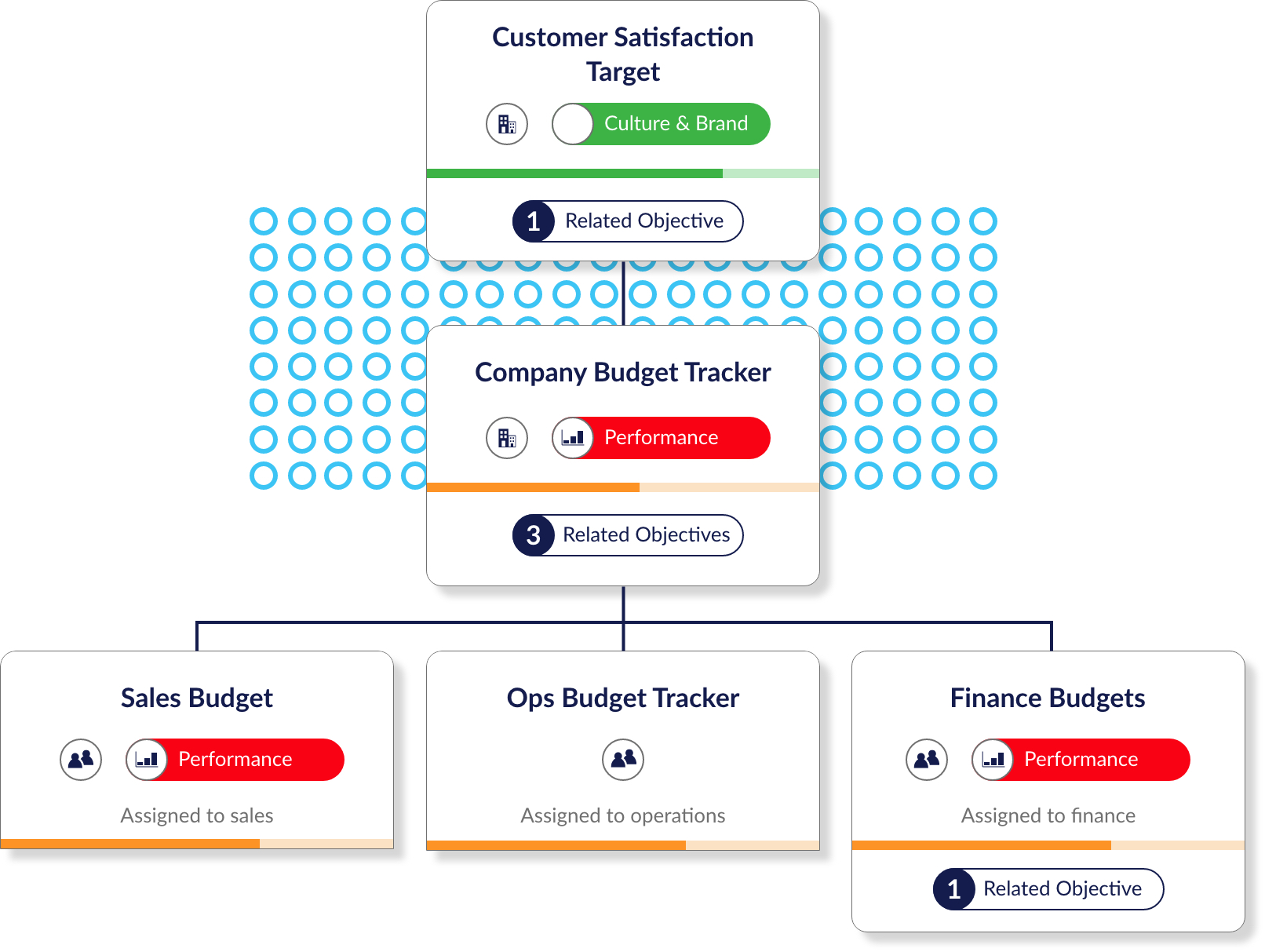 Customer Satisfaction Target

Culture & Brand

1 Related Objective

Company Budget Tracker

Performance

3 Related Objectives

Sales Budget

Performance

Assigned to sales

Ops Budget Tracker

Assigned to operations

Finance Budgets

Performance

Assigned to finance

1 Related Objective